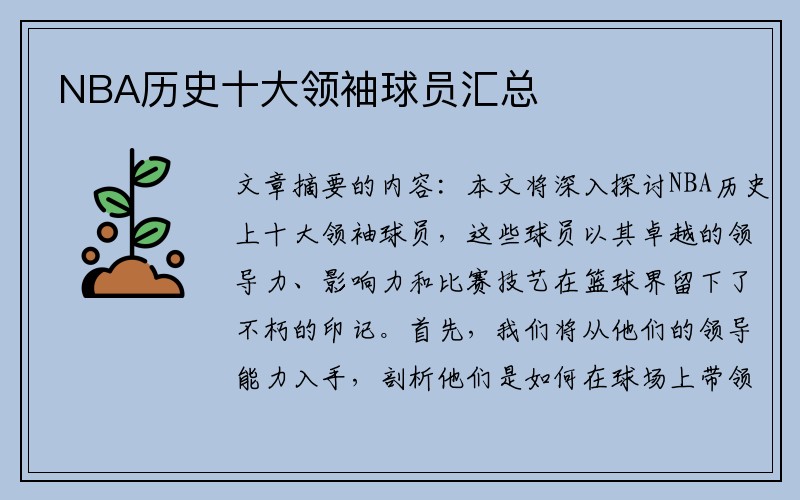 NBA历史十大领袖球员汇总

文章摘要的内容：本文将深入探讨NBA历史上十大领袖球员，这些球员以其卓越的领导力、影响力和比赛技艺在篮球界留下了不朽的印记。首先，我们将从他们的领导能力入手，剖析他们是如何在球场上带领